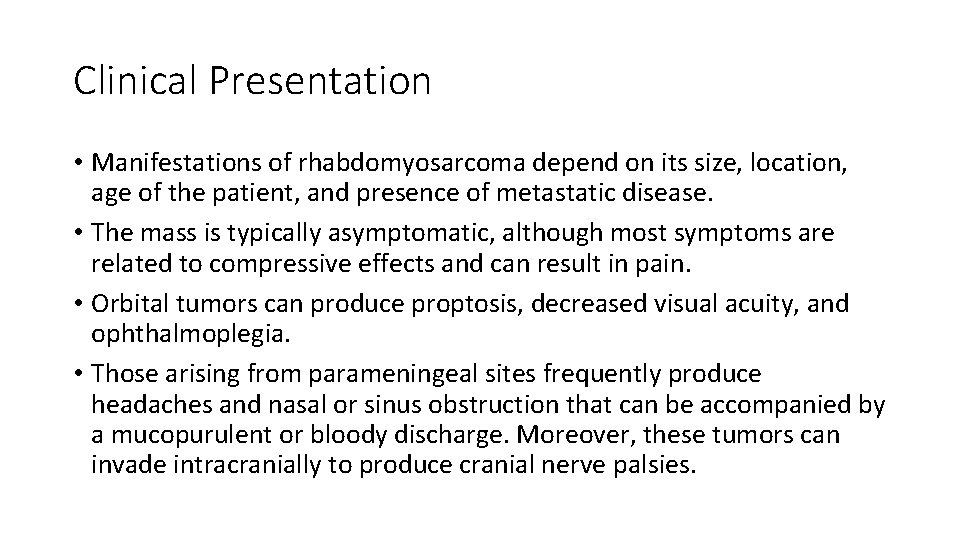 Clinical Presentation

• Manifestations of rhabdomyosarcoma depend on its size, location, age of the patient, and presence of metastatic disease.
• The mass is typically asymptomatic, although most symptoms are related to compressive effects and can result in pain.
• Orbital tumors can produce proptosis, decreased visual acuity, and ophthalmoplegia.
• Those arising from parameningeal sites frequently produce headaches and nasal or sinus obstruction that can be accompanied by a mucopurulent or bloody discharge. Moreover, these tumors can invade intracranially to produce cranial nerve palsies.